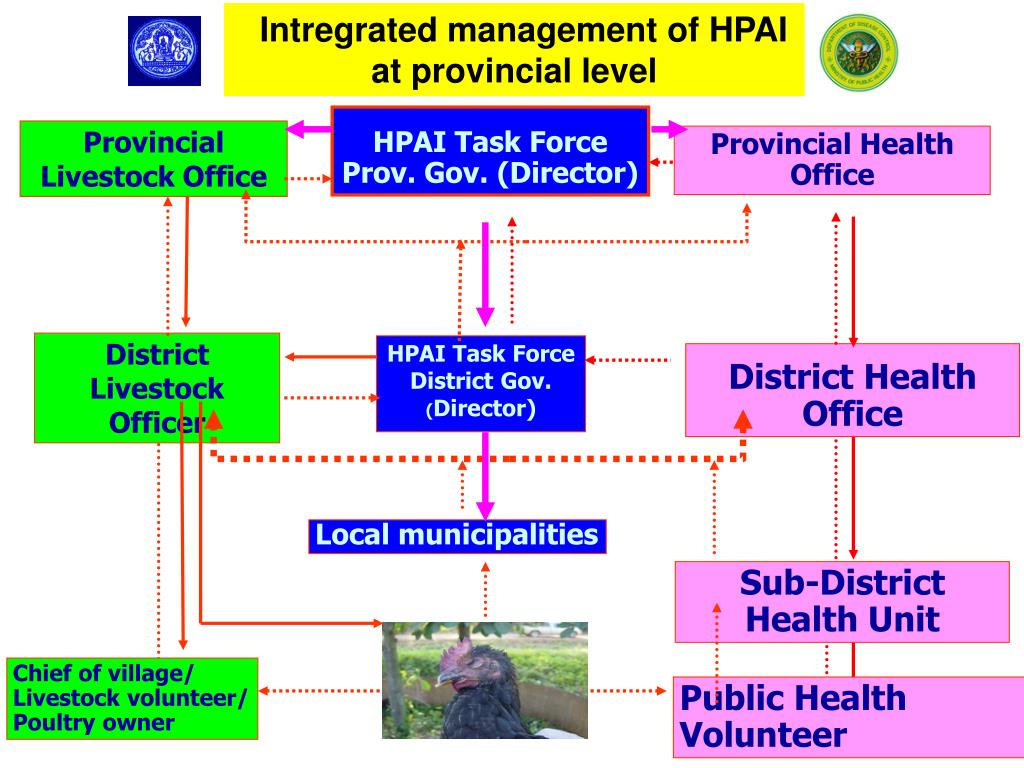 Intregrated management of HPAI at provincial level

Provincial Livestock Office

HPAI Task Force Prov. Gov. (Director)

Provincial Health Office

District Livestock Officer

HPAI Task Force District Gov. (Director)

District Health Office

Local municipalities

Sub-District Health Unit

Chief of village/ Livestock volunteer/ Poultry owner

Public Health Volunteer